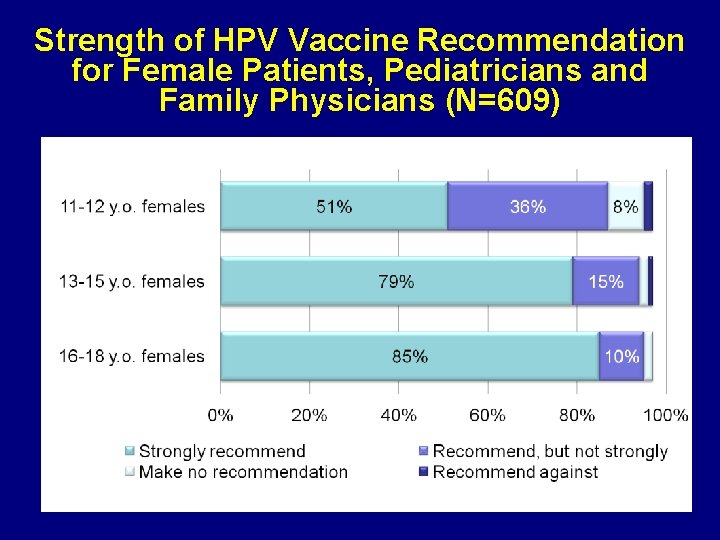 Strength of HPV Vaccine Recommendation for Female Patients, Pediatricians and Family Physicians (N=609)

11-12 y.o. females
51%
36%
8%

13-15 y.o. females
79%
15%

16-18 y.o. females
85%
10%

0%
20%
40%
60%
80%
100%

Strongly recommend
Recommend, but not strongly
Make no recommendation
Recommend against